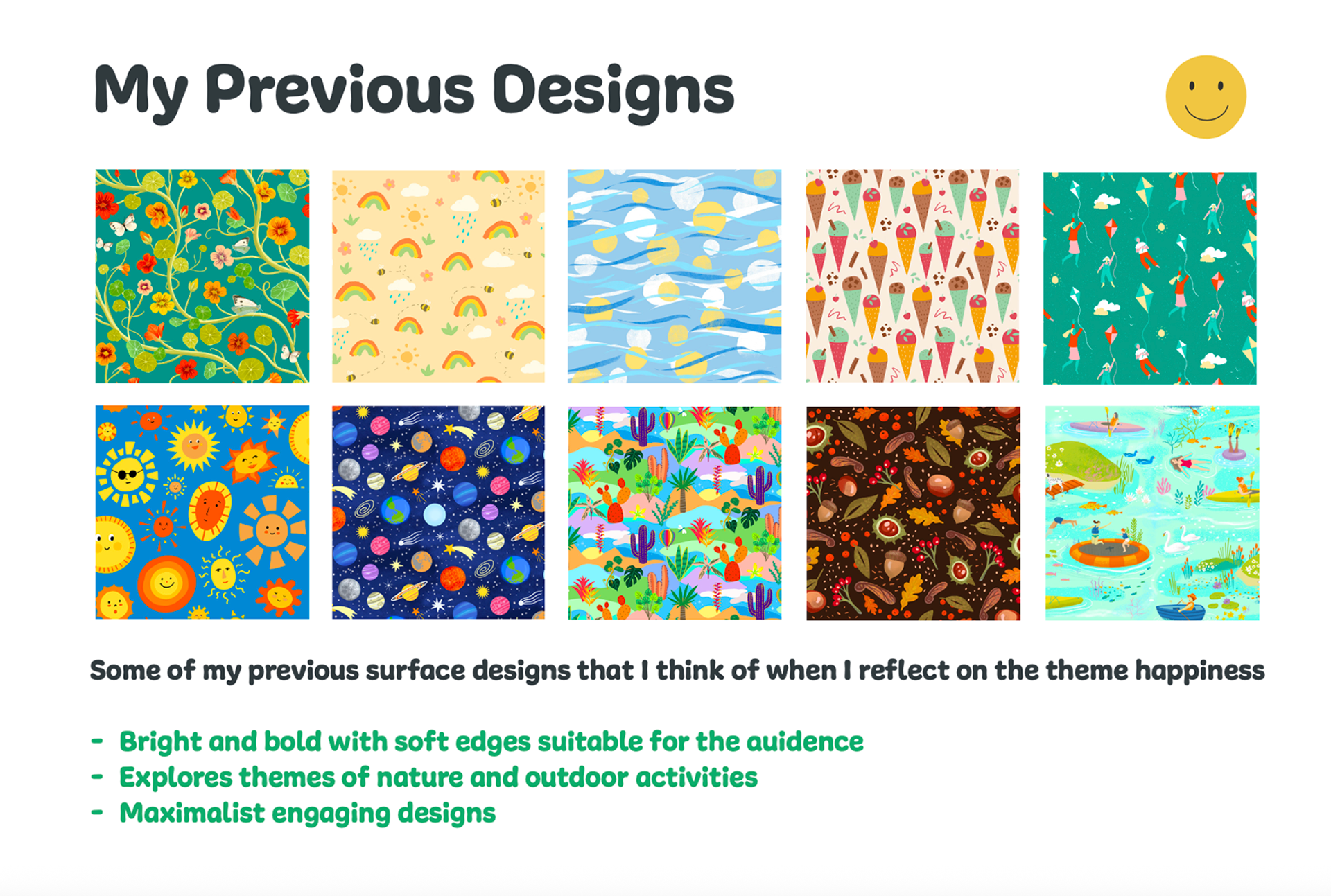 My Previous Designs

Some of my previous surface designs that I think of when I reflect on the theme happiness

- Bright and bold with soft edges suitable for the auidence
- Explores themes of nature and outdoor activities
- Maximalist engaging designs